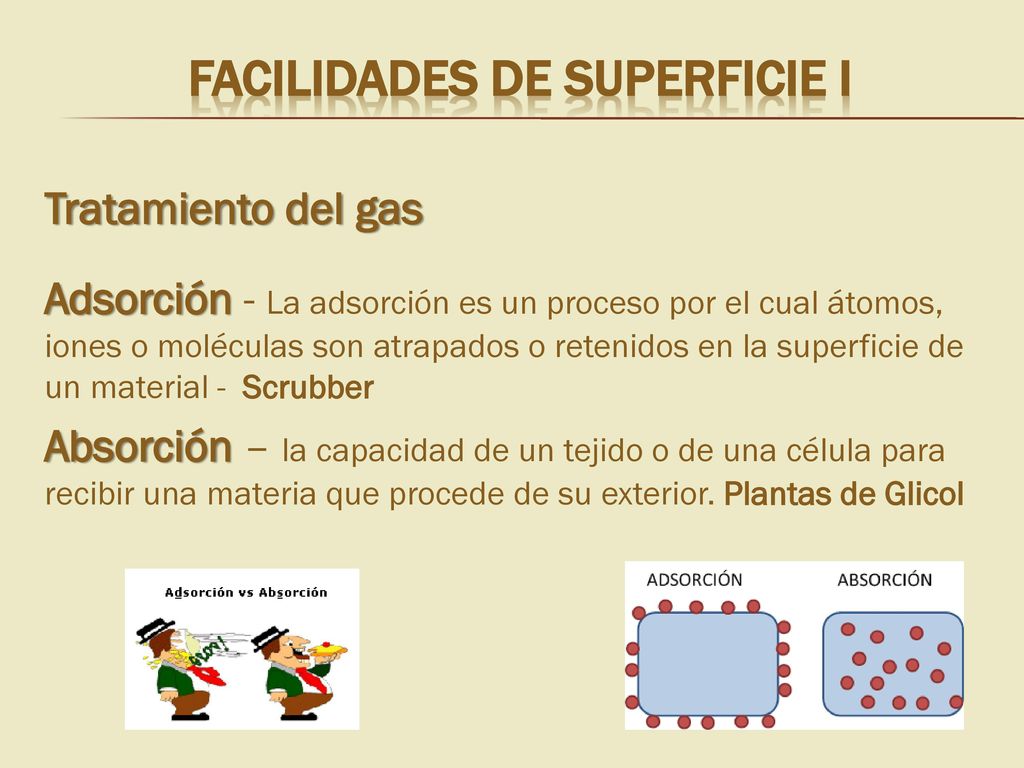 FACILIDADES DE SUPERFICIE I

Tratamiento del gas

Adsorción - La adsorción es un proceso por el cual átomos, iones o moléculas son atrapados o retenidos en la superficie de un material - Scrubber

Absorción – la capacidad de un tejido o de una célula para recibir una materia que procede de su exterior. Plantas de Glicol

Adsorción vs Absorción

ADSORCIÓN

ABSORCIÓN